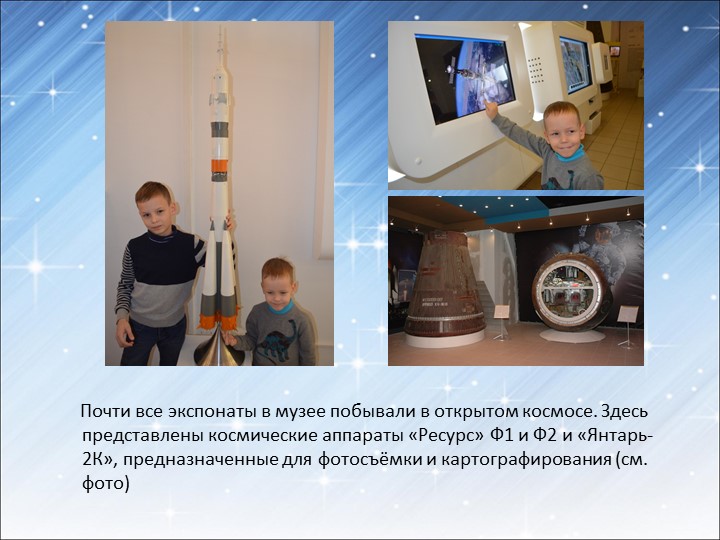 Почти все экспонаты в музее побывали в открытом космосе. Здесь представлены космические аппараты «Ресурс» Ф1 и Ф2 и «Янтарь-2К», предназначенные для фотосъёмки и картографирования (см. фото)